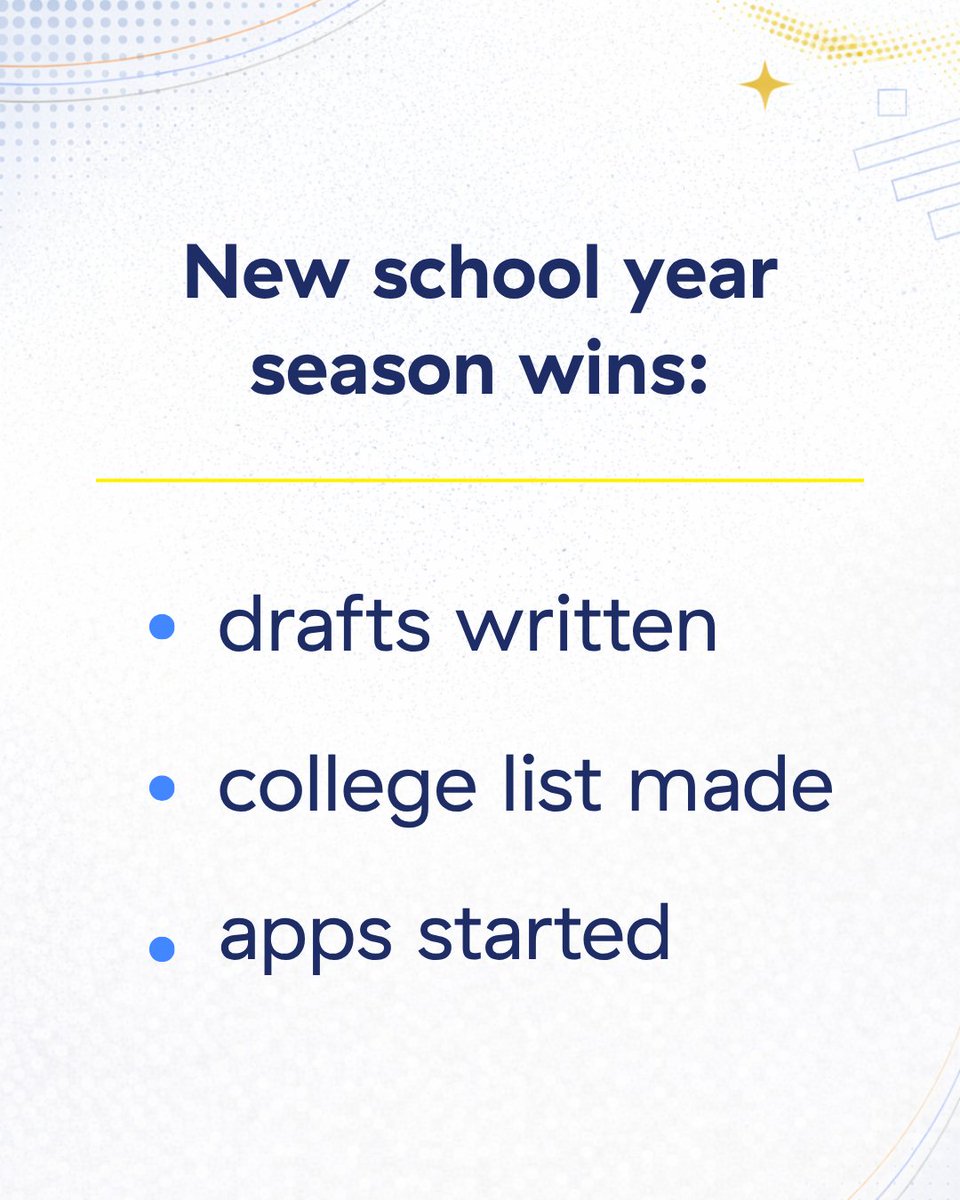 New school year season wins:

• drafts written
• college list made
• apps started